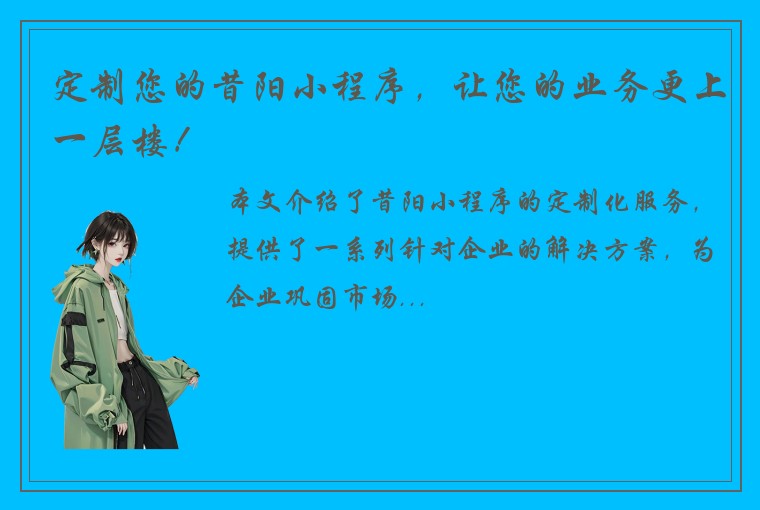 定制您的昔阳小程序，让您的业务更上一层楼！

本文介绍了昔阳小程序的定制化服务，提供了一系列针对企业的解决方案，为企业巩固市场...